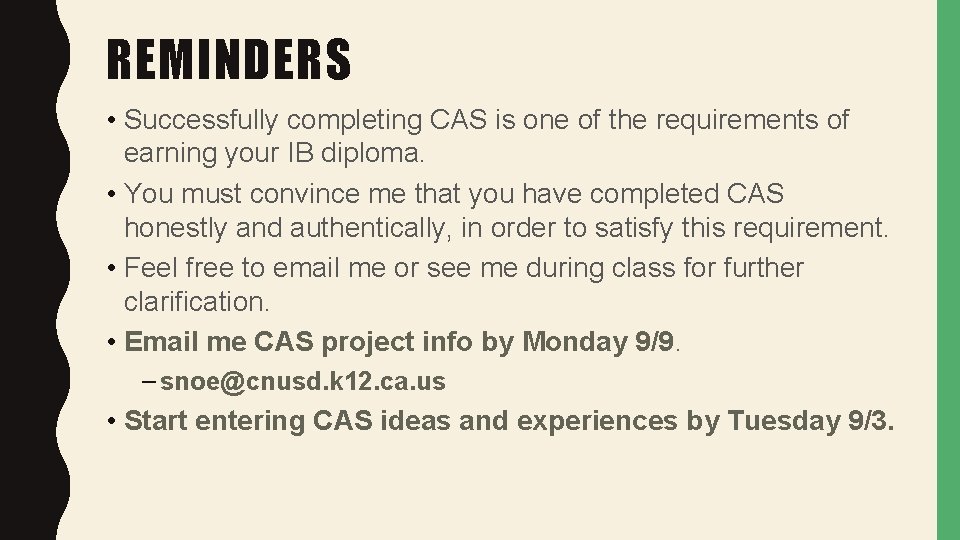 REMINDERS

• Successfully completing CAS is one of the requirements of earning your IB diploma.

• You must convince me that you have completed CAS honestly and authentically, in order to satisfy this requirement.

• Feel free to email me or see me during class for further clarification.

• Email me CAS project info by Monday 9/9.

– snoe@cnusd.k12.ca.us

• Start entering CAS ideas and experiences by Tuesday 9/3.